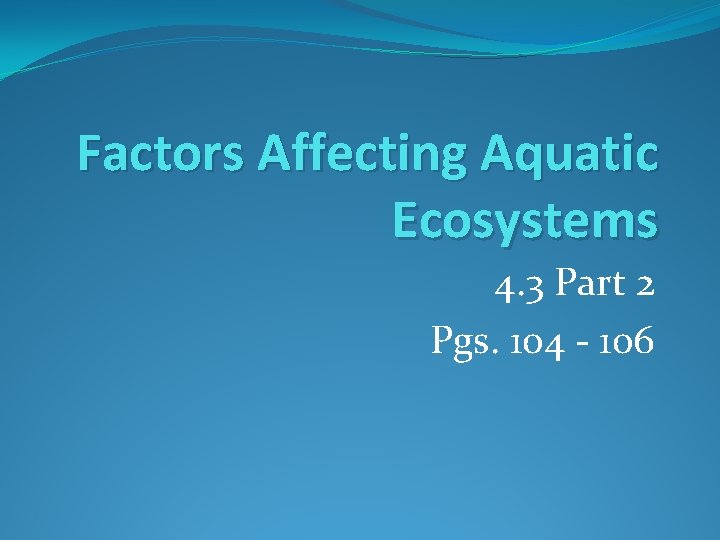 Factors Affecting Aquatic Ecosystems

4.3 Part 2

Pgs. 104 - 106